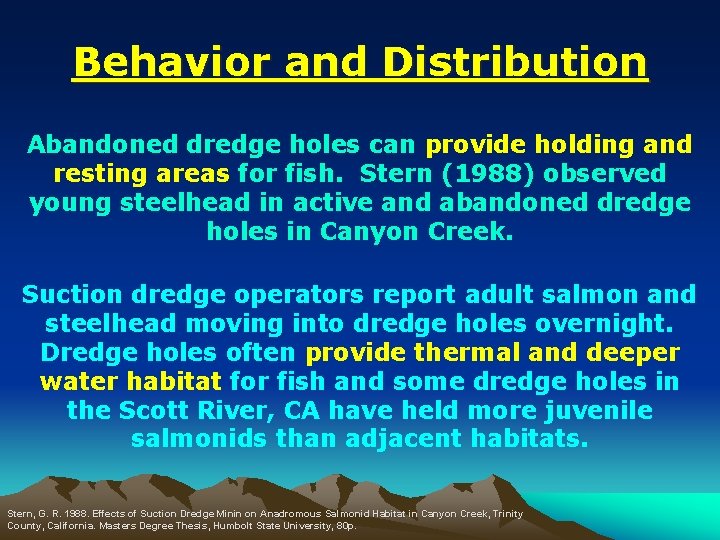 Behavior and Distribution

Abandoned dredge holes can provide holding and resting areas for fish. Stern (1988) observed young steelhead in active and abandoned dredge holes in Canyon Creek.

Suction dredge operators report adult salmon and steelhead moving into dredge holes overnight. Dredge holes often provide thermal and deeper water habitat for fish and some dredge holes in the Scott River, CA have held more juvenile salmonids than adjacent habitats.

Stern, G. R. 1988. Effects of Suction Dredge Minin on Anadromous Salmonid Habitat in Canyon Creek, Trinity County, California. Masters Degree Thesis, Humbolt State University, 80p.